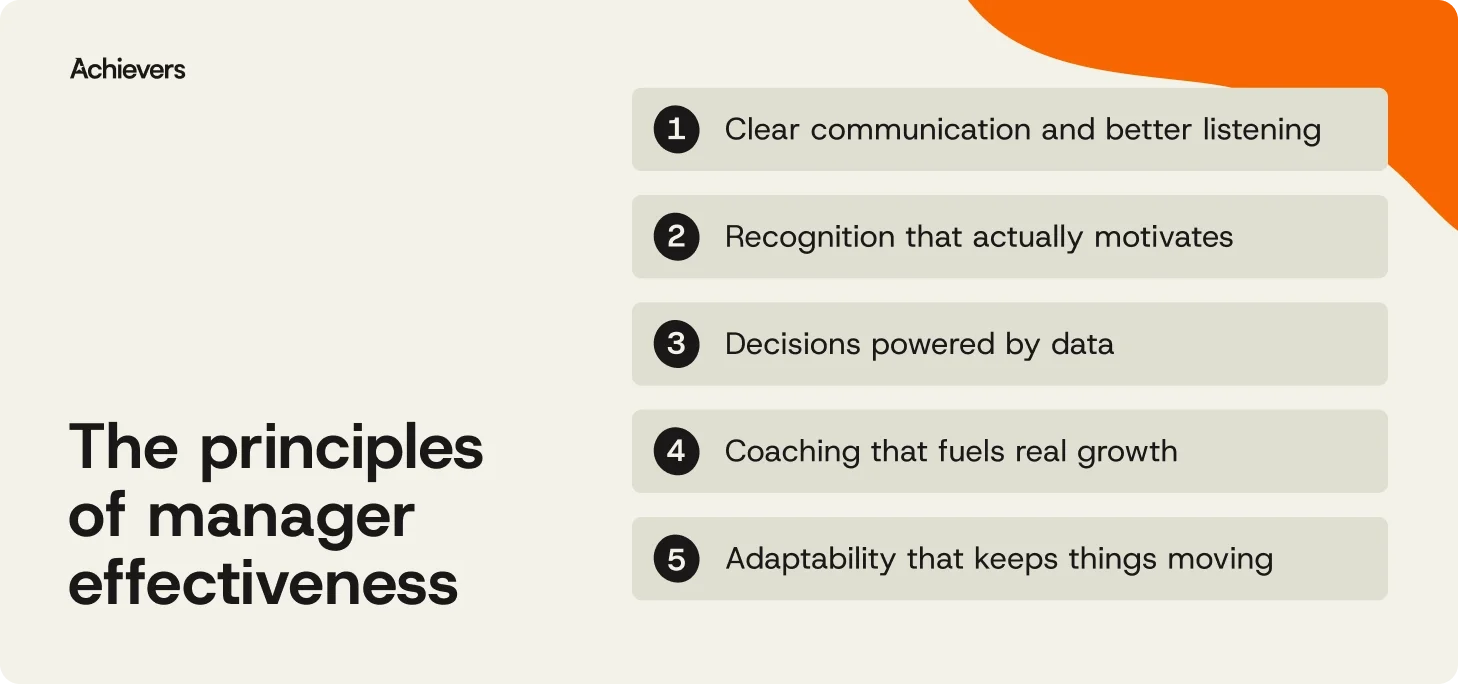 Achievers

The principles of manager effectiveness

1 Clear communication and better listening

2 Recognition that actually motivates

3 Decisions powered by data

4 Coaching that fuels real growth

5 Adaptability that keeps things moving